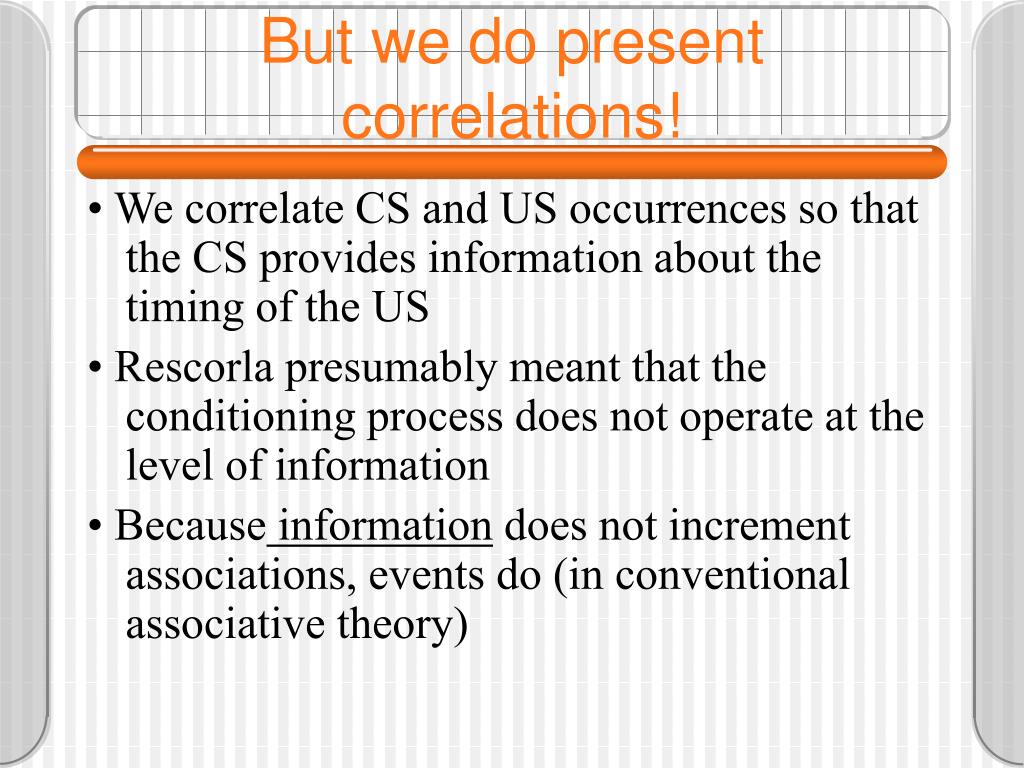 But we do present correlations!

• We correlate CS and US occurrences so that the CS provides information about the timing of the US

• Rescorla presumably meant that the conditioning process does not operate at the level of information

• Because information does not increment associations, events do (in conventional associative theory)